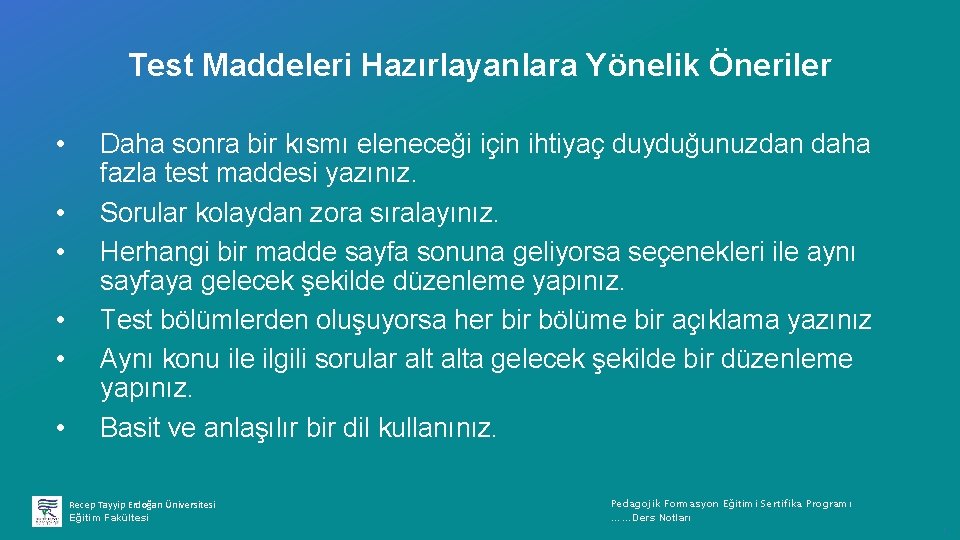 Test Maddeleri Hazırlayanlara Yönelik Öneriler

• Daha sonra bir kısmı eleneceği için ihtiyaç duyduğunuzdan daha fazla test maddesi yazınız.
• Sorular kolaydan zora sıralayınız.
• Herhangi bir madde sayfa sonuna geliyorsa seçenekleri ile aynı sayfaya gelecek şekilde düzenleme yapınız.
• Test bölümlerden oluşuyorsa her bir bölüme bir açıklama yazınız
• Aynı konu ile ilgili sorular alt alta gelecek şekilde bir düzenleme yapınız.
• Basit ve anlaşılır bir dil kullanınız.

Recep Tayyip Erdoğan Üniversitesi
Eğitim Fakültesi

Pedagojik Formasyon Eğitimi Sertifika Programı
……Ders Notları